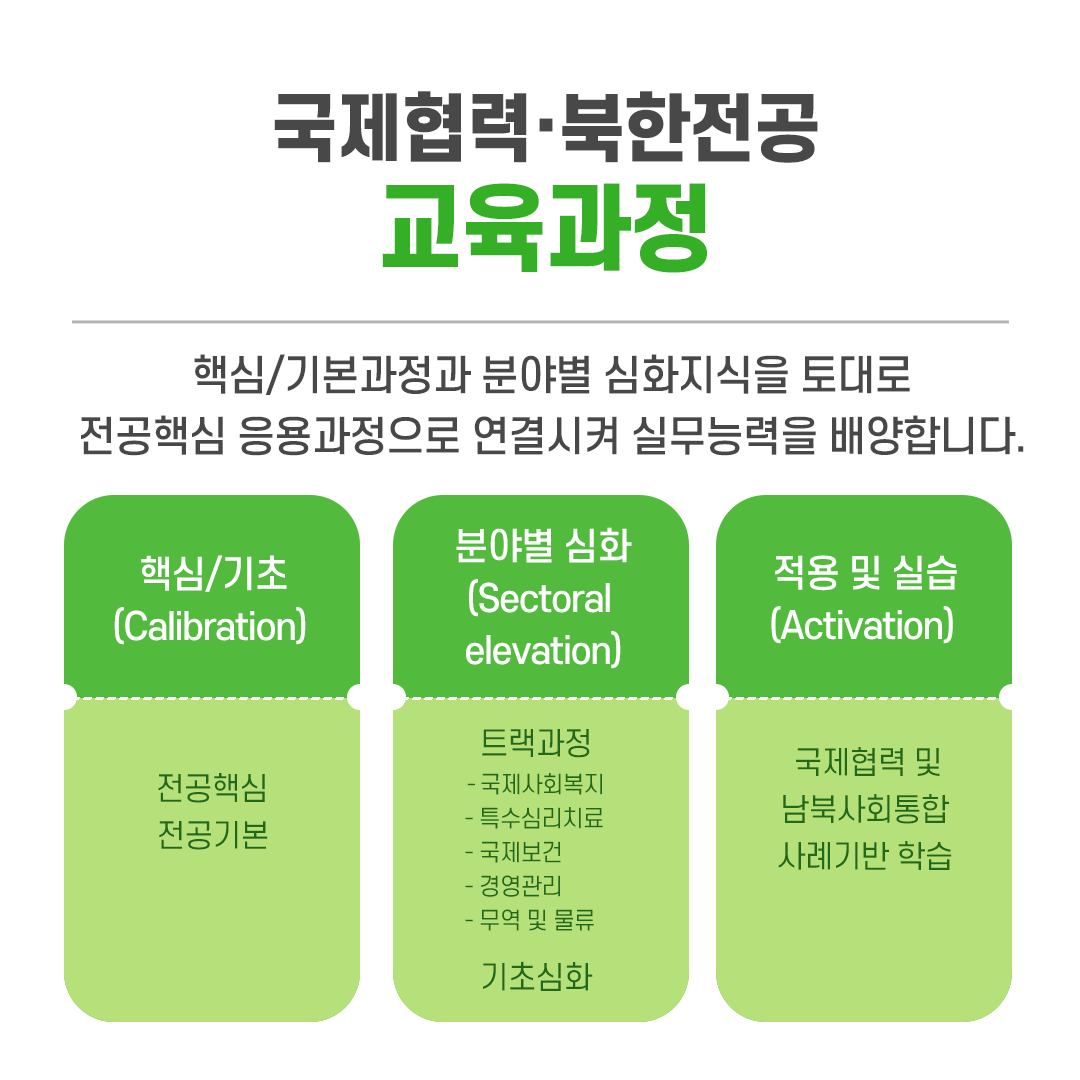 국제협력·북한전공
교육과정

핵심/기본과정과 분야별 심화지식을 토대로
전공핵심 응용과정으로 연결시켜 실무능력을 배양합니다.

핵심/기초
(Calibration)

전공핵심
전공기본

분야별 심화
(Sectoral elevation)

트랙과정
- 국제사회복지
- 특수심리치료
- 국제보건
- 경영관리
- 무역 및 물류

기초심화

적용 및 실습
(Activation)

국제협력 및
남북사회통합
사례기반 학습